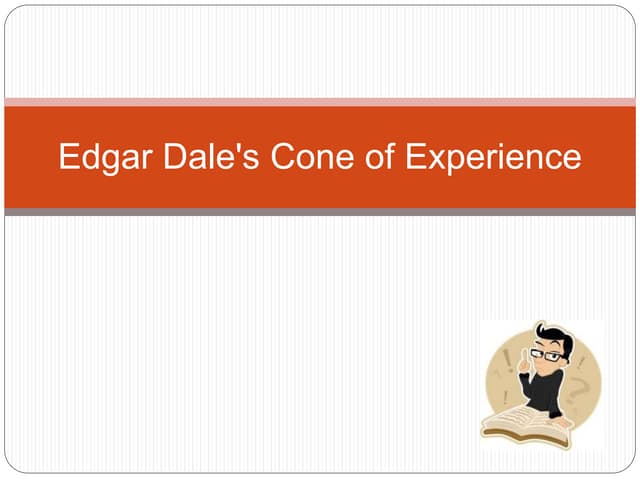 Edgar Dale's Cone of Experience